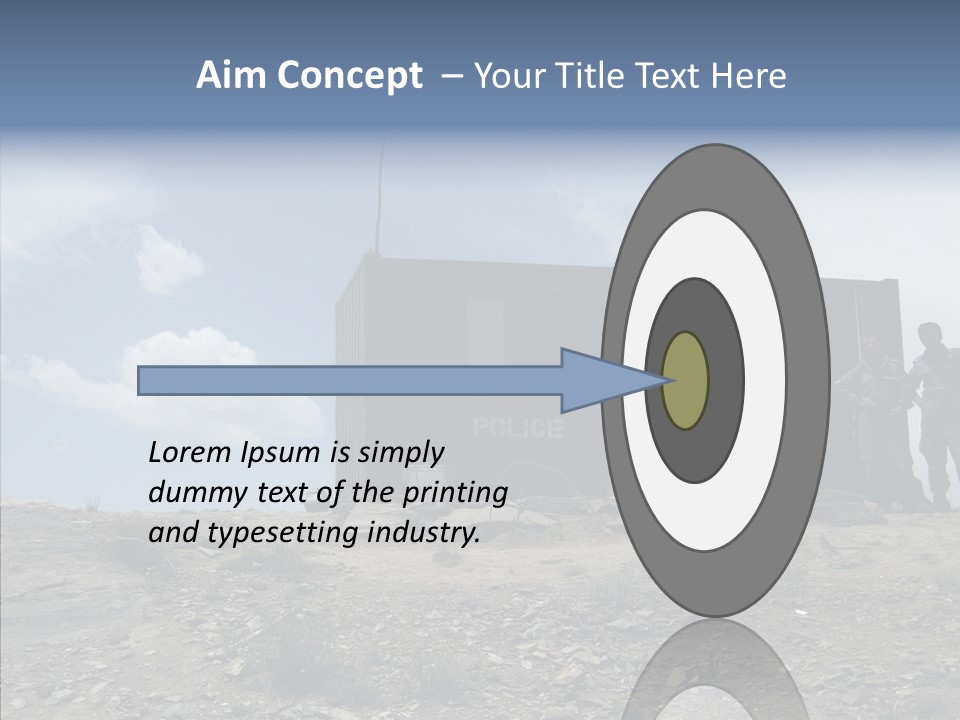 Aim Concept – Your Title Text Here

POLICE

Lorem Ipsum is simply dummy text of the printing and typesetting industry.